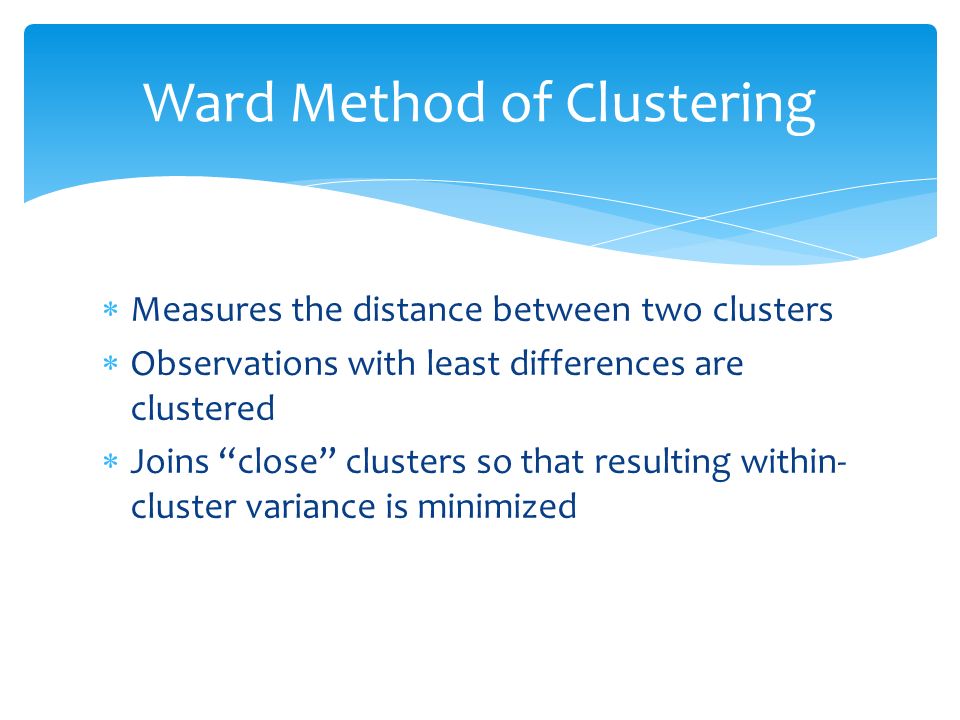 Ward Method of Clustering

∗ Measures the distance between two clusters
∗ Observations with least differences are clustered
∗ Joins “close” clusters so that resulting within-cluster variance is minimized